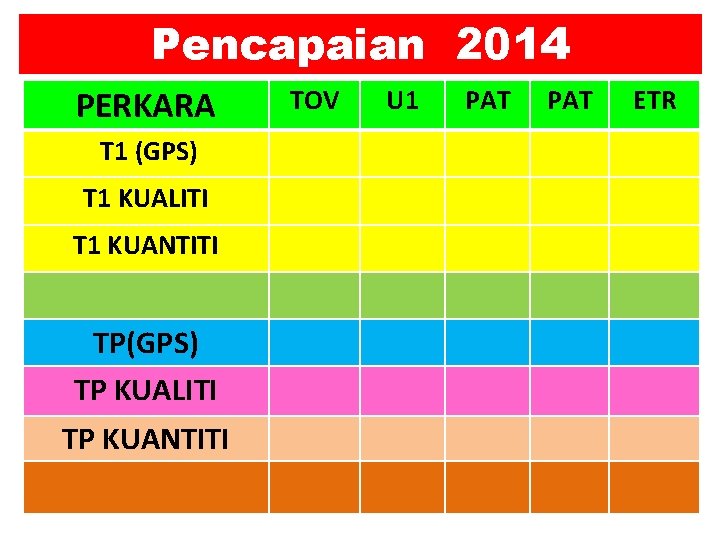 Pencapaian 2014

| PERKARA | TOV | U1 | PAT | PAT | ETR |
|---|---|---|---|---|---|
| T1 (GPS) | | | | | |
| T1 KUALITI | | | | | |
| T1 KUANTITI | | | | | |
| | | | | | |
| TP(GPS) | | | | | |
| TP KUALITI | | | | | |
| TP KUANTITI | | | | | |
| | | | | | |